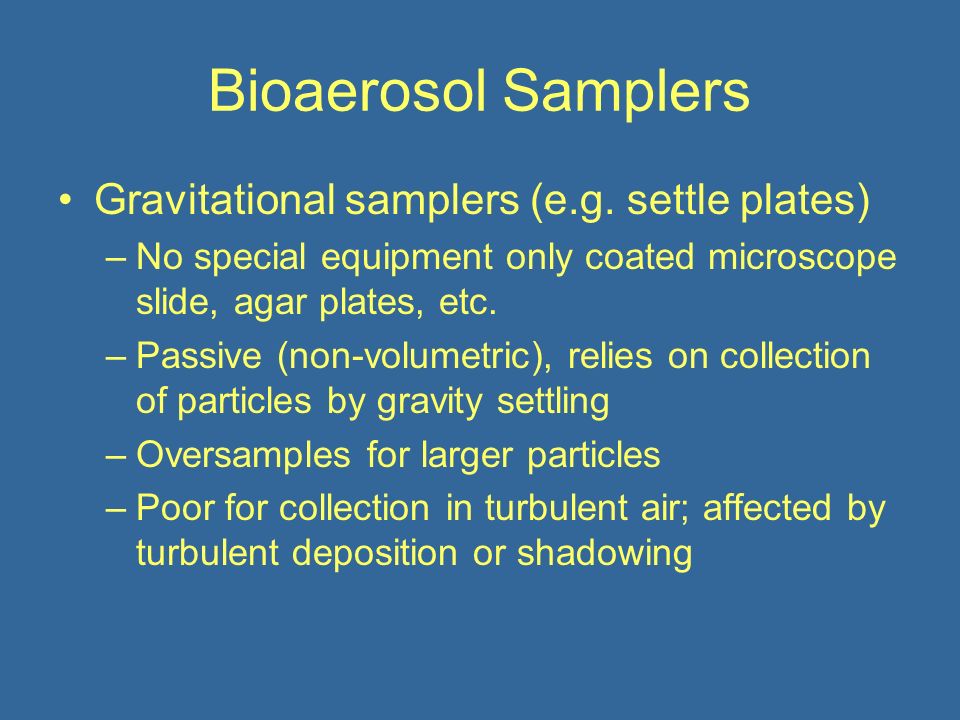 Bioaerosol Samplers

• Gravitational samplers (e.g. settle plates)
– No special equipment only coated microscope slide, agar plates, etc.
– Passive (non-volumetric), relies on collection of particles by gravity settling
– Oversamples for larger particles
– Poor for collection in turbulent air; affected by turbulent deposition or shadowing